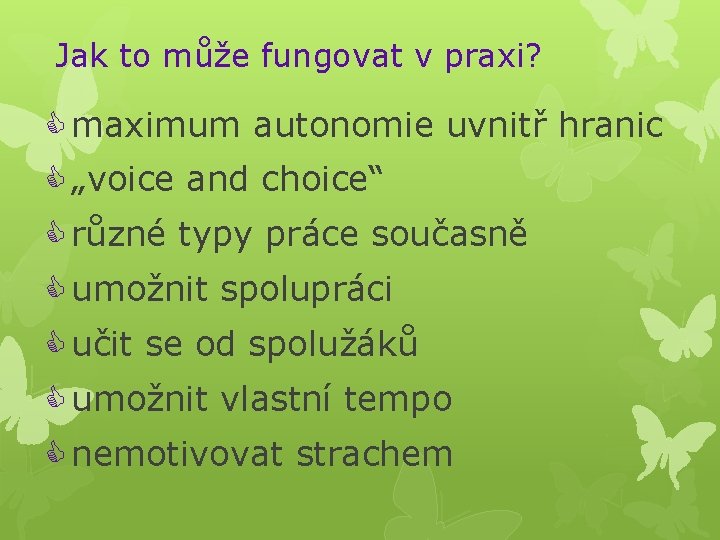 Jak to může fungovat v praxi?

maximum autonomie uvnitř hranic

„voice and choice“

různé typy práce současně

umožnit spolupráci

učit se od spolužáků

umožnit vlastní tempo

nemotivovat strachem